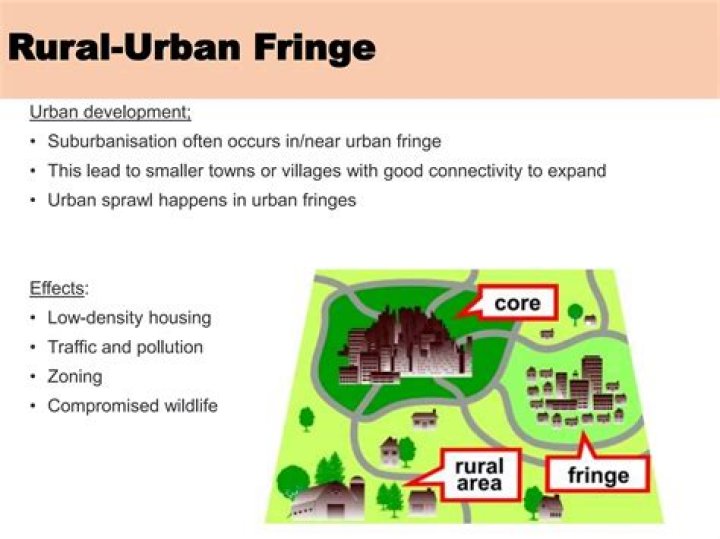 Rural-Urban Fringe

Urban development;
• Suburbanisation often occurs in/near urban fringe
• This lead to smaller towns or villages with good connectivity to expand
• Urban sprawl happens in urban fringes

Effects:
• Low-density housing
• Traffic and pollution
• Zoning
• Compromised wildlife

core

rural area

fringe